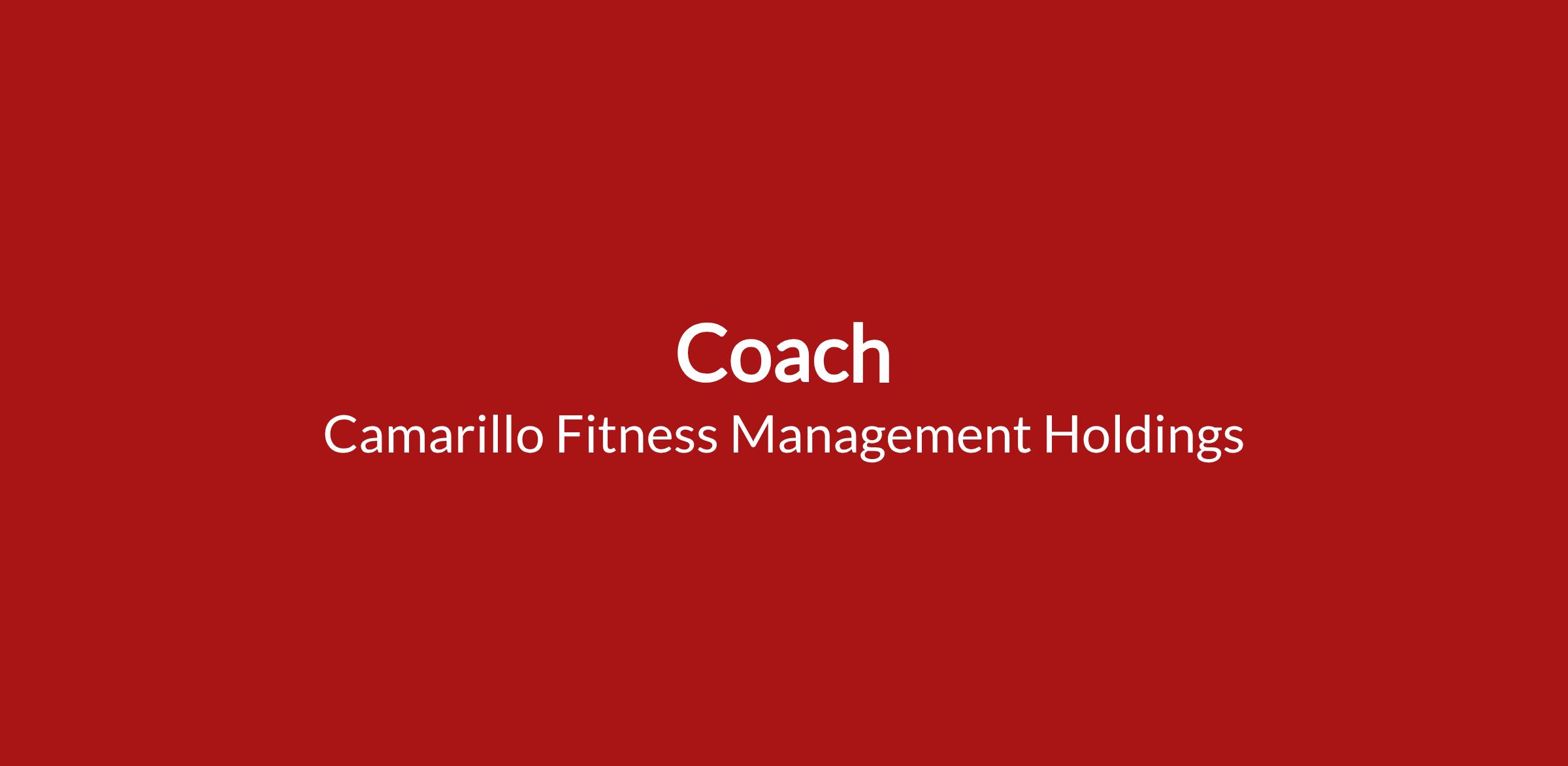 Coach
Camarillo Fitness Management Holdings